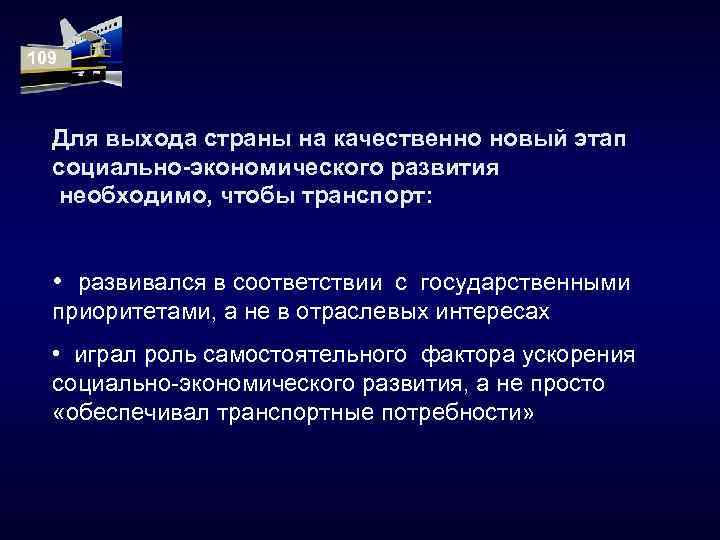 109

Для выхода страны на качественно новый этап социально-экономического развития необходимо, чтобы транспорт:

• развивался в соответствии с государственными приоритетами, а не в отраслевых интересах

• играл роль самостоятельного фактора ускорения социально-экономического развития, а не просто «обеспечивал транспортные потребности»